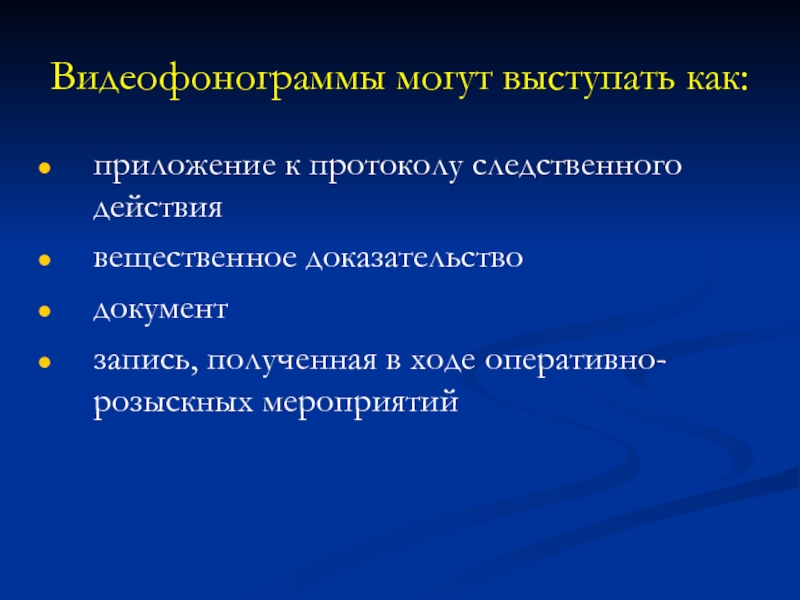 Видеофонограммы могут выступать как:

- приложение к протоколу следственного действия
- вещественное доказательство
- документ
- запись, полученная в ходе оперативно-розыскных мероприятий